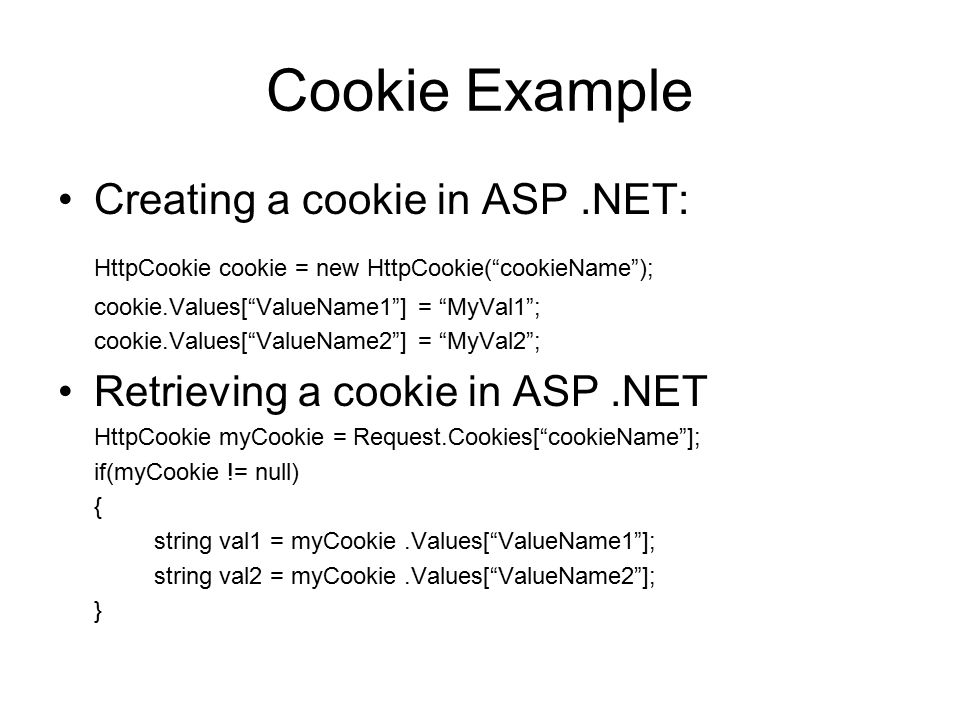 Cookie Example

• Creating a cookie in ASP .NET:

HttpCookie cookie = new HttpCookie(“cookieName”);

cookie.Values[“ValueName1”] = “MyVal1”;
cookie.Values[“ValueName2”] = “MyVal2”;

• Retrieving a cookie in ASP .NET

HttpCookie myCookie = Request.Cookies[“cookieName”];
if(myCookie != null)
{
string val1 = myCookie .Values[“ValueName1”];
string val2 = myCookie .Values[“ValueName2”];
}